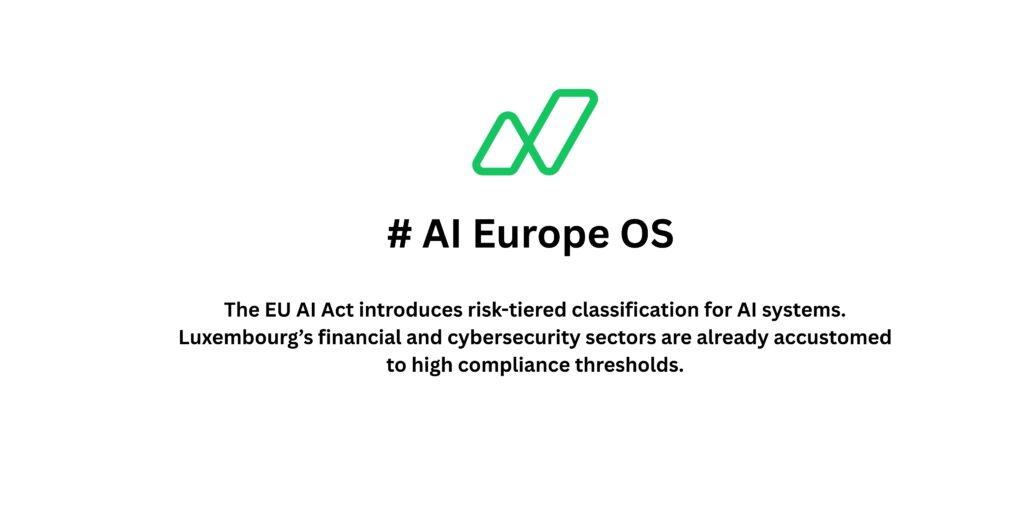 # AI Europe OS

The EU AI Act introduces risk-tiered classification for AI systems. Luxembourg’s financial and cybersecurity sectors are already accustomed to high compliance thresholds.